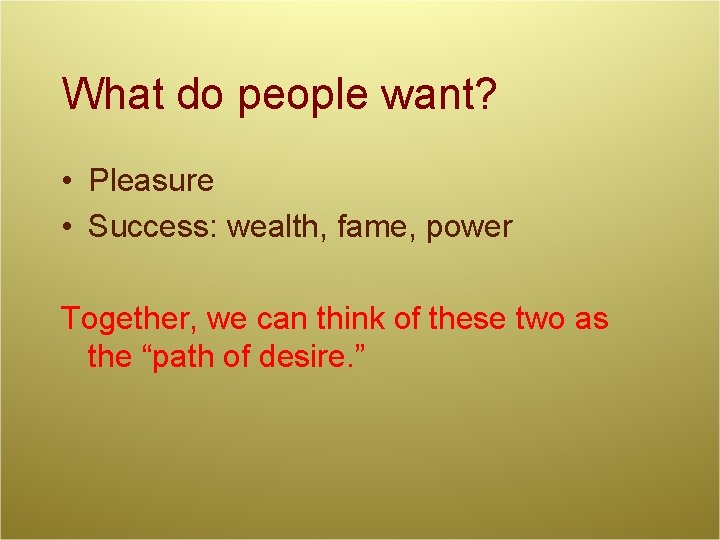 What do people want?

• Pleasure
• Success: wealth, fame, power

Together, we can think of these two as the “path of desire.”